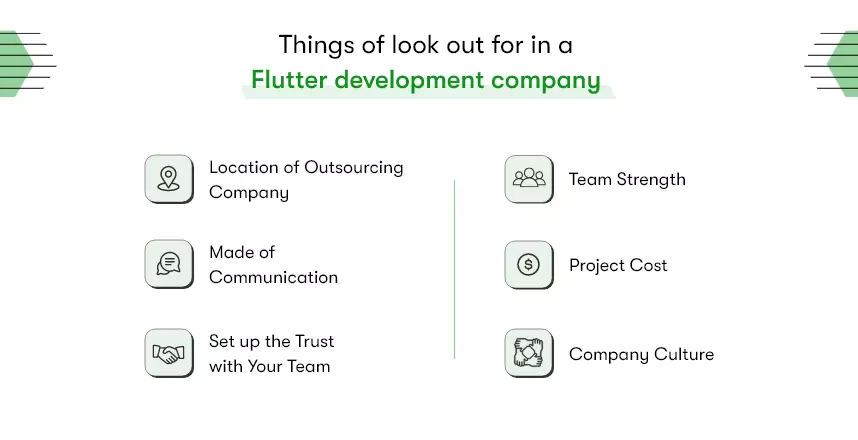 Things of look out for in a
Flutter development company

Location of Outsourcing Company

Made of Communication

Set up the Trust with Your Team

Team Strength

Project Cost

Company Culture